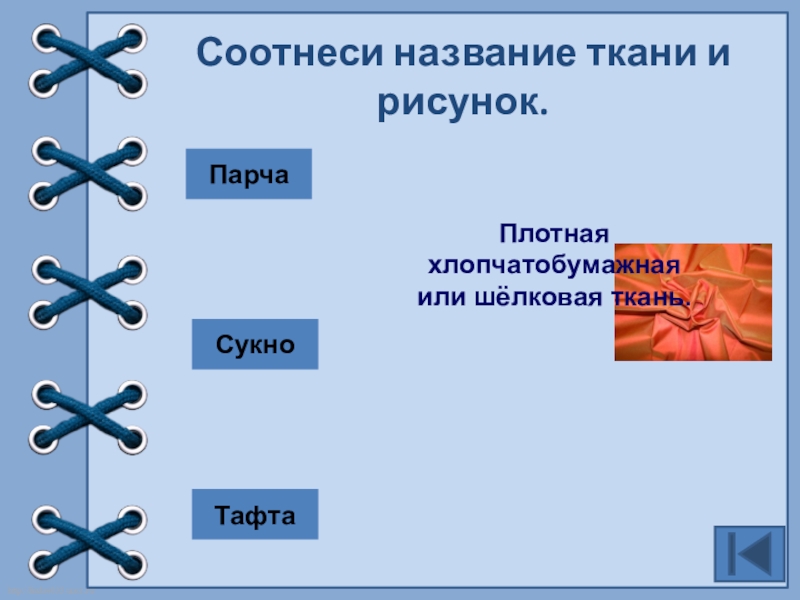 Соотнеси название ткани и рисунок.

Парча

Плотная хлопчатобумажная или шёлковая ткань.

Сукно

Тафта